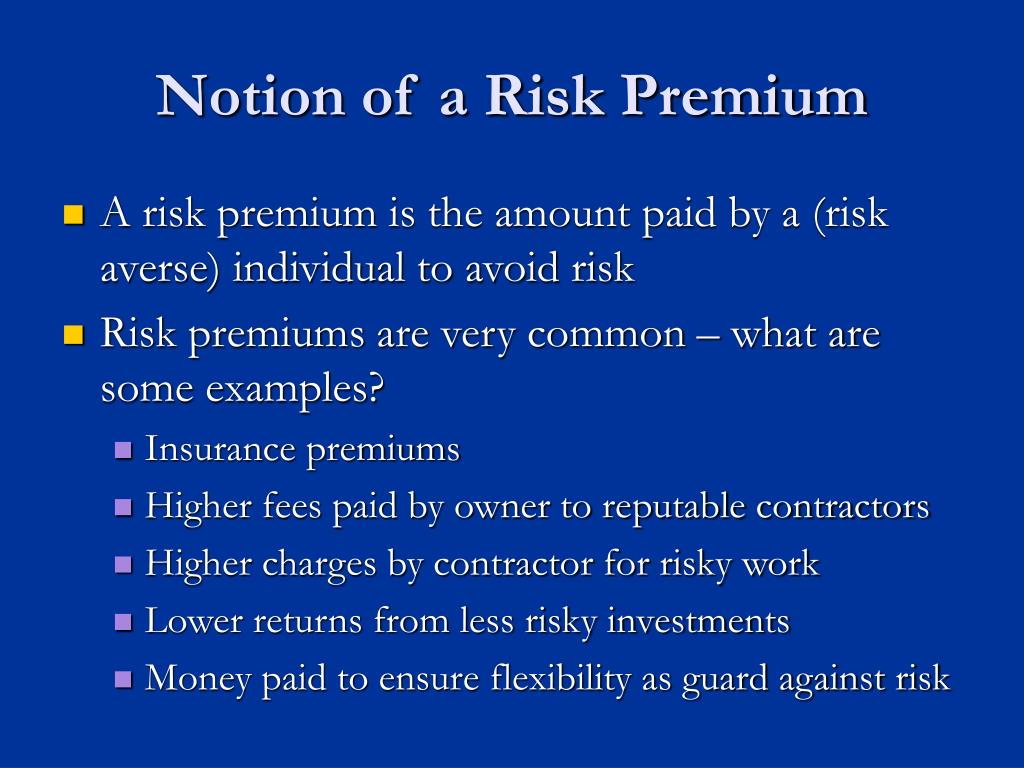 Notion of a Risk Premium

A risk premium is the amount paid by a (risk averse) individual to avoid risk

Risk premiums are very common – what are some examples?

Insurance premiums

Higher fees paid by owner to reputable contractors

Higher charges by contractor for risky work

Lower returns from less risky investments

Money paid to ensure flexibility as guard against risk